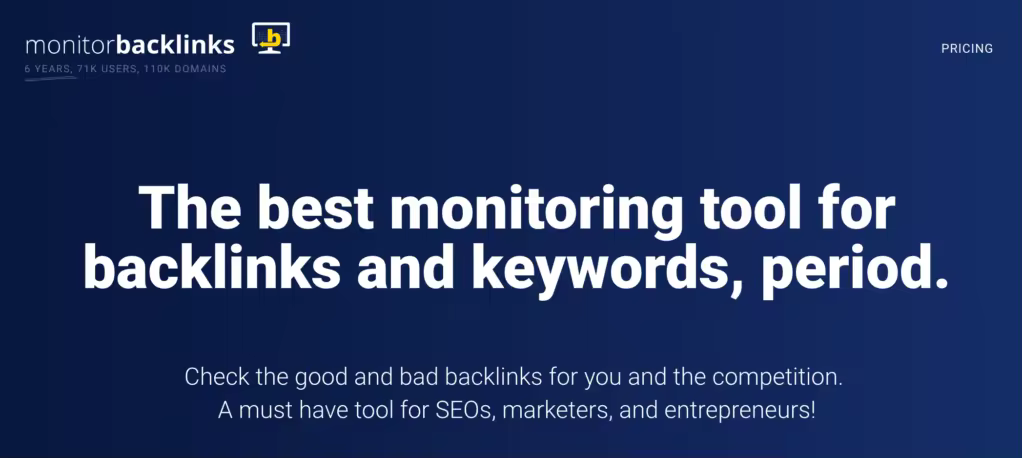 monitorbacklinks
6 YEARS, 71K USERS, 110K DOMAINS

PRICING

The best monitoring tool for backlinks and keywords, period.

Check the good and bad backlinks for you and the competition. A must have tool for SEOs, marketers, and entrepreneurs!